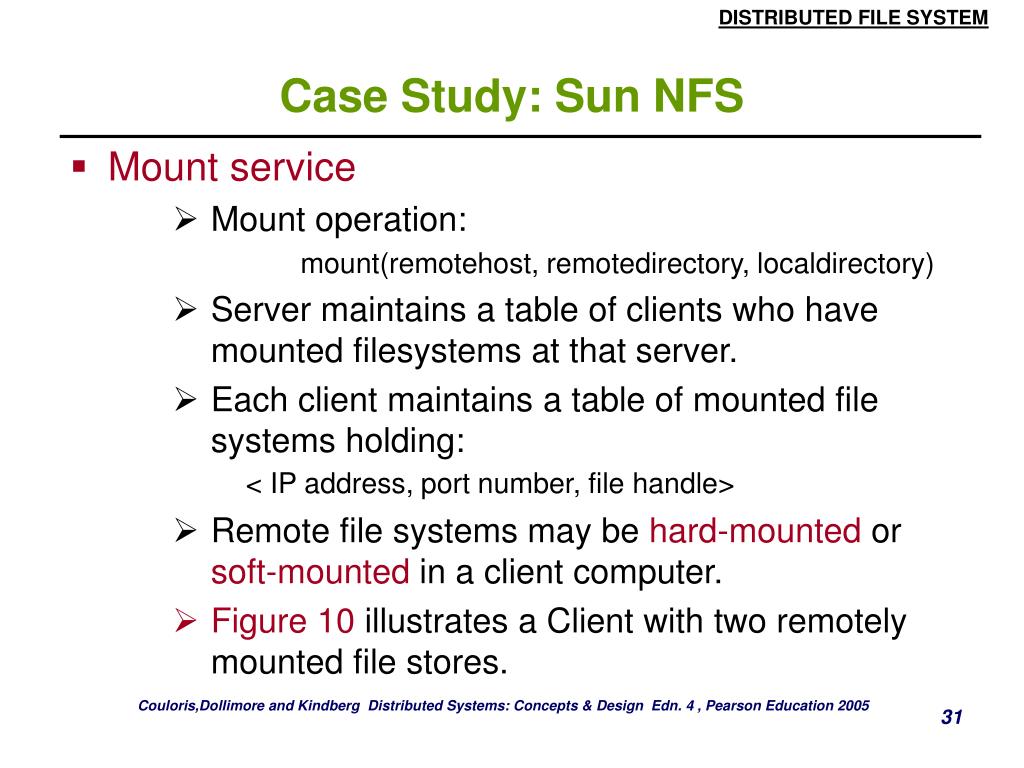 DISTRIBUTED FILE SYSTEM

Case Study: Sun NFS

▪ Mount service

➢ Mount operation:

mount(remotehost, remotedirectory, localdirectory)

➢ Server maintains a table of clients who have mounted filesystems at that server.

➢ Each client maintains a table of mounted file systems holding:

< IP address, port number, file handle>

➢ Remote file systems may be hard-mounted or soft-mounted in a client computer.

➢ Figure 10 illustrates a Client with two remotely mounted file stores.

Couloris,Dollimore and Kindberg Distributed Systems: Concepts & Design Edn. 4 , Pearson Education 2005

31